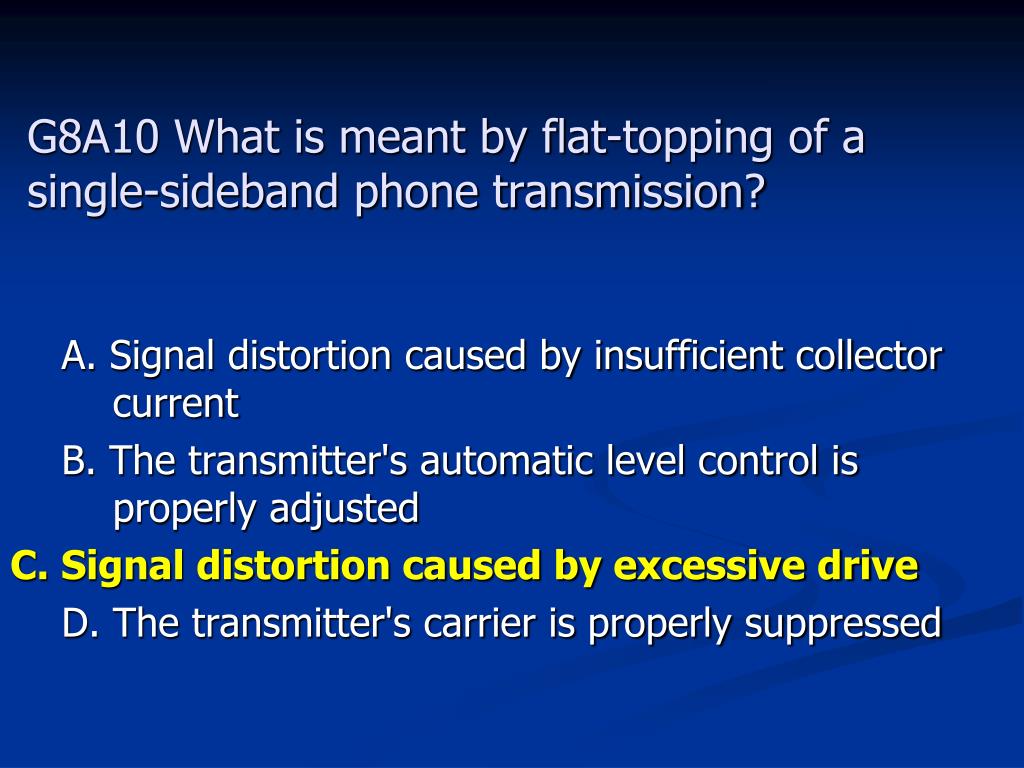 G8A10 What is meant by flat-topping of a single-sideband phone transmission?

A. Signal distortion caused by insufficient collector current

B. The transmitter's automatic level control is properly adjusted

C. Signal distortion caused by excessive drive

D. The transmitter's carrier is properly suppressed